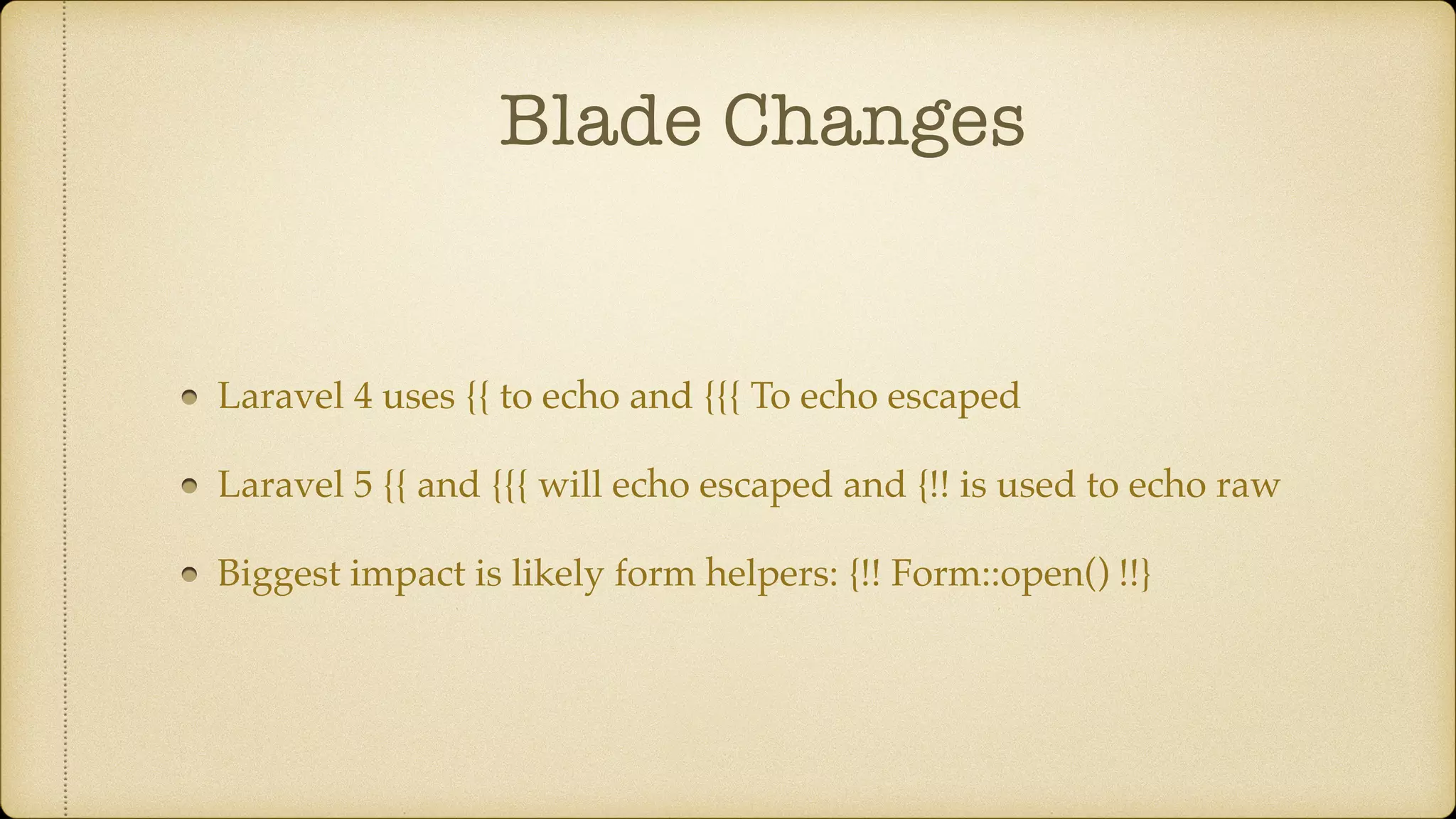 Blade Changes

- Laravel 4 uses {{ to echo and {{{ To echo escaped
- Laravel 5 {{ and {{{ will echo escaped and {!! is used to echo raw
- Biggest impact is likely form helpers: {!! Form::open() !!}